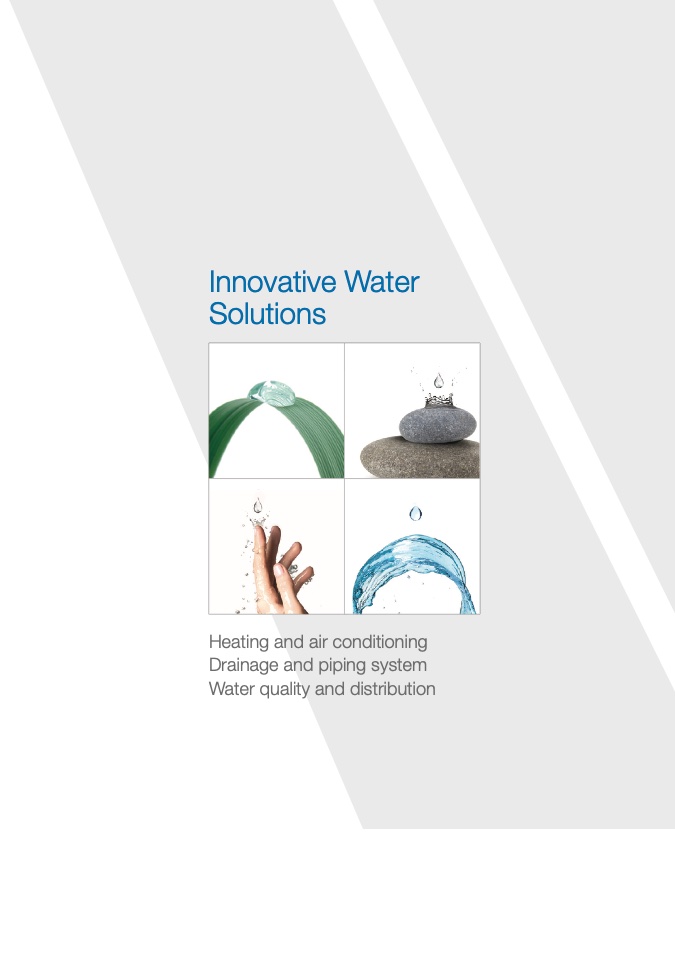 Innovative Water Solutions

Heating and air conditioning
Drainage and piping system
Water quality and distribution